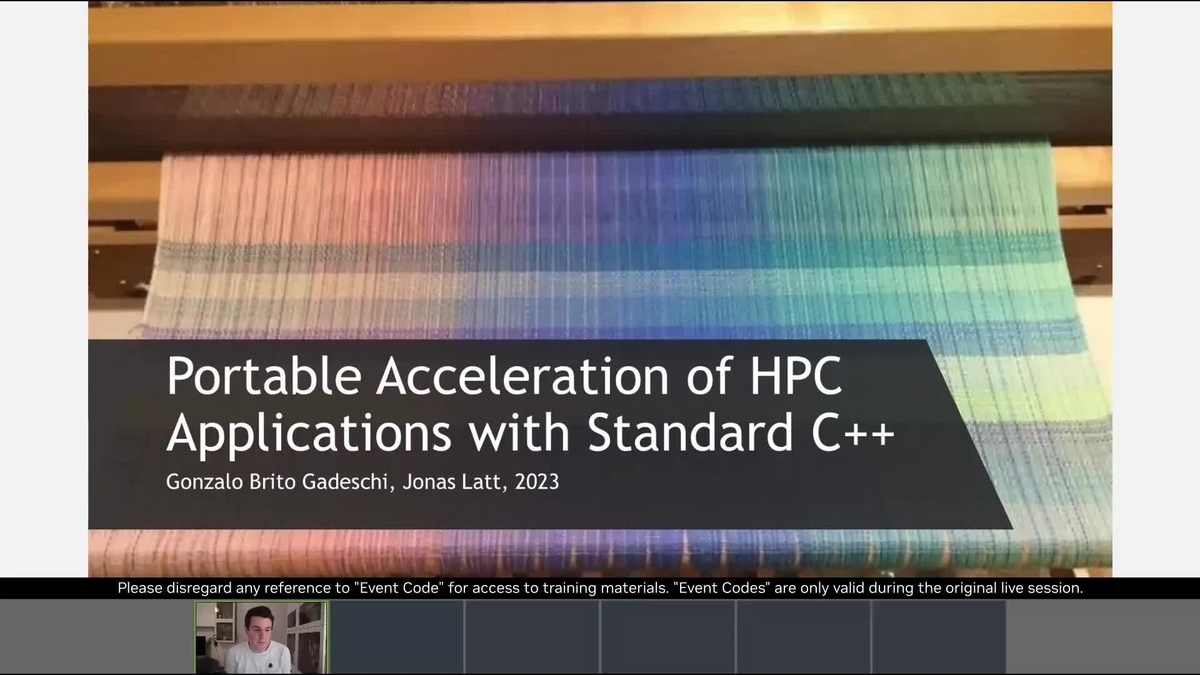 Portable Acceleration of HPC Applications with Standard C++

Gonzalo Brito Gadeschi, Jonas Latt, 2023

Please disregard any reference to "Event Code" for access to training materials. "Event Codes" are only valid during the original live session.